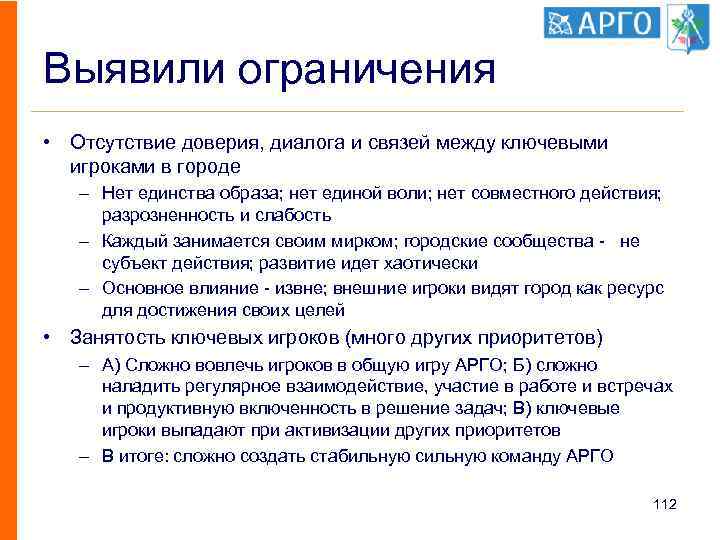 АРГО

Выявили ограничения

• Отсутствие доверия, диалога и связей между ключевыми игроками в городе
– Нет единства образа; нет единой воли; нет совместного действия; разрозненность и слабость
– Каждый занимается своим мирком; городские сообщества - не субъект действия; развитие идет хаотически
– Основное влияние - извне; внешние игроки видят город как ресурс для достижения своих целей
• Занятость ключевых игроков (много других приоритетов)
– А) Сложно вовлечь игроков в общую игру АРГО; Б) сложно наладить регулярное взаимодействие, участие в работе и встречах и продуктивную включенность в решение задач; В) ключевые игроки выпадают при активизации других приоритетов
– В итоге: сложно создать стабильную сильную команду АРГО

112